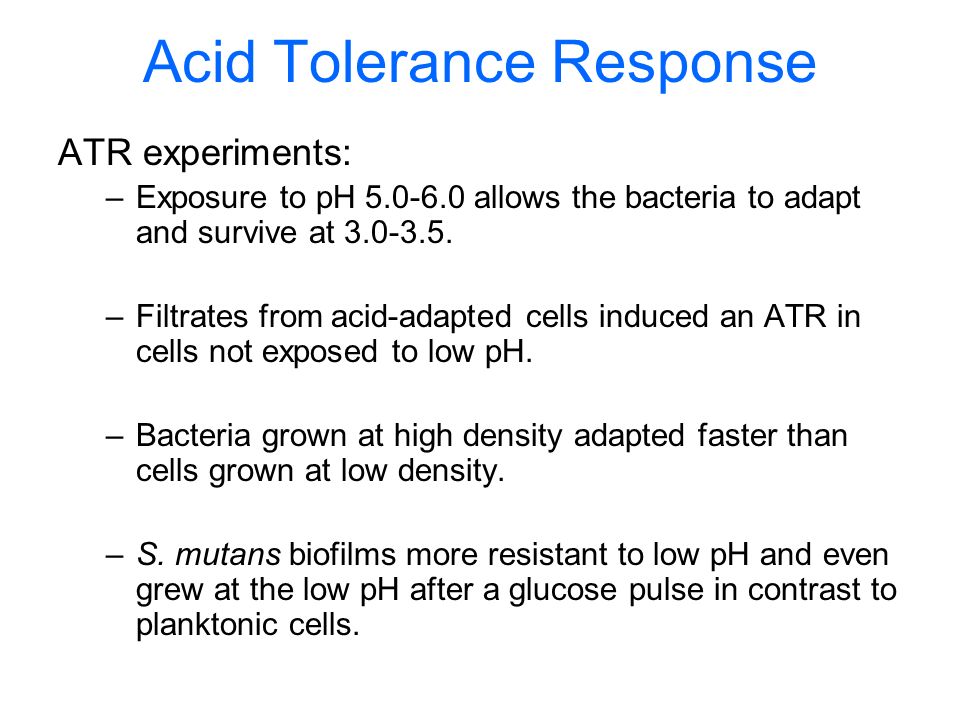 Acid Tolerance Response

ATR experiments:

– Exposure to pH 5.0-6.0 allows the bacteria to adapt and survive at 3.0-3.5.

– Filtrates from acid-adapted cells induced an ATR in cells not exposed to low pH.

– Bacteria grown at high density adapted faster than cells grown at low density.

– S. mutans biofilms more resistant to low pH and even grew at the low pH after a glucose pulse in contrast to planktonic cells.